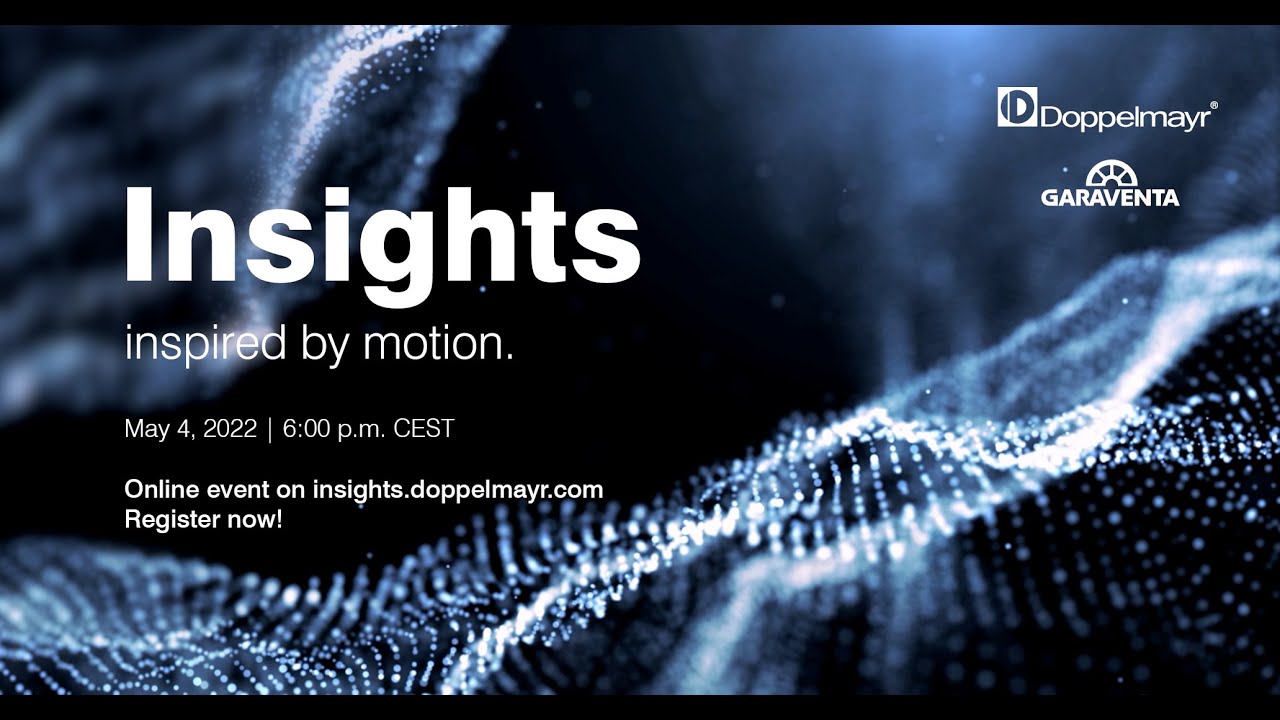 Doppelmayr®

GARAVENTA

Insights

inspired by motion.

May 4, 2022 | 6:00 p.m. CEST

Online event on insights.doppelmayr.com
Register now!